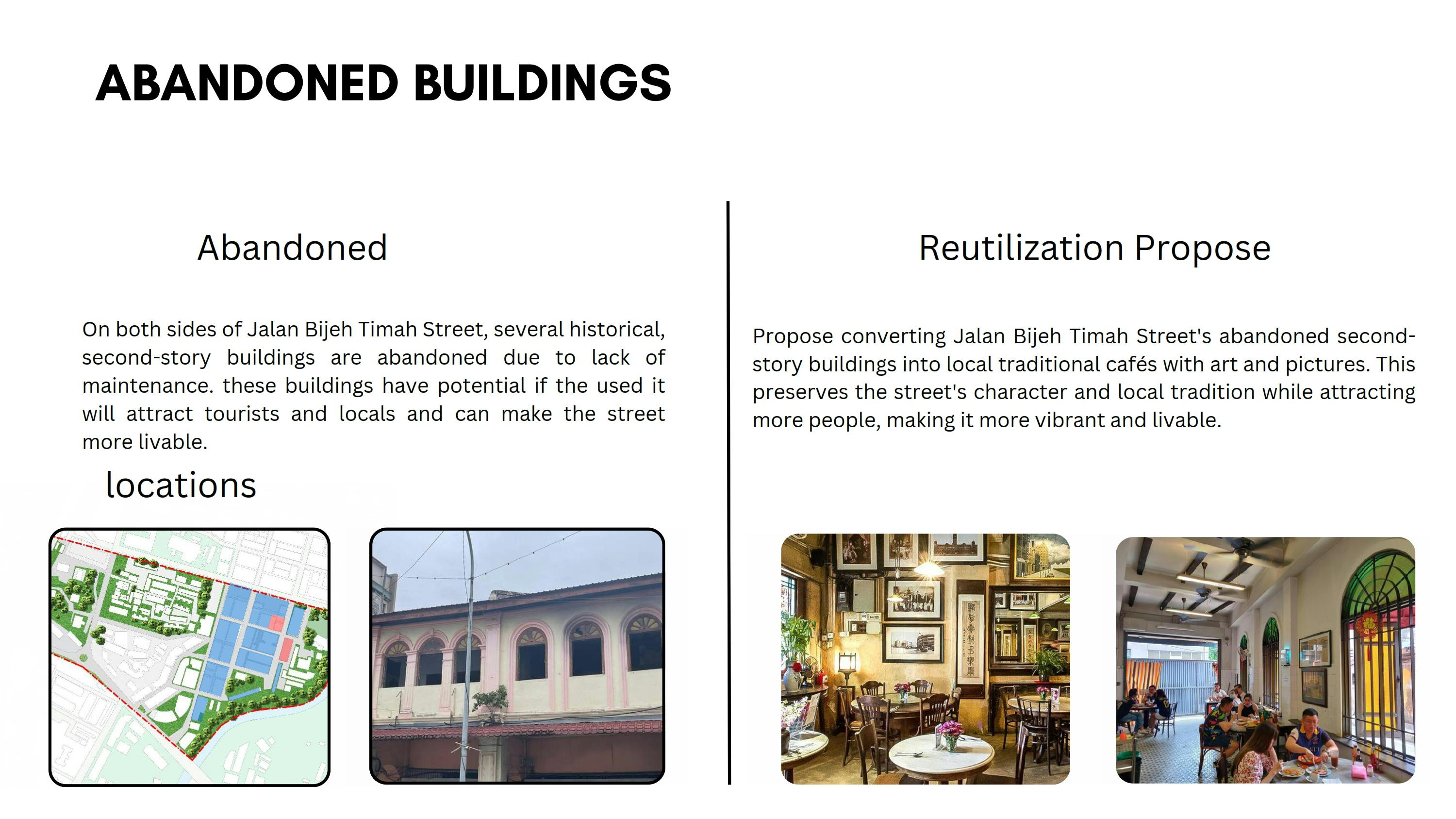 ABANDONED BUILDINGS

Abandoned

On both sides of Jalan Bijeh Timah Street, several historical, second-story buildings are abandoned due to lack of maintenance. these buildings have potential if the used it will attract tourists and locals and can make the street more livable.

locations

Reutilization Propose

Propose converting Jalan Bijeh Timah Street's abandoned second-story buildings into local traditional cafés with art and pictures. This preserves the street's character and local tradition while attracting more people, making it more vibrant and livable.